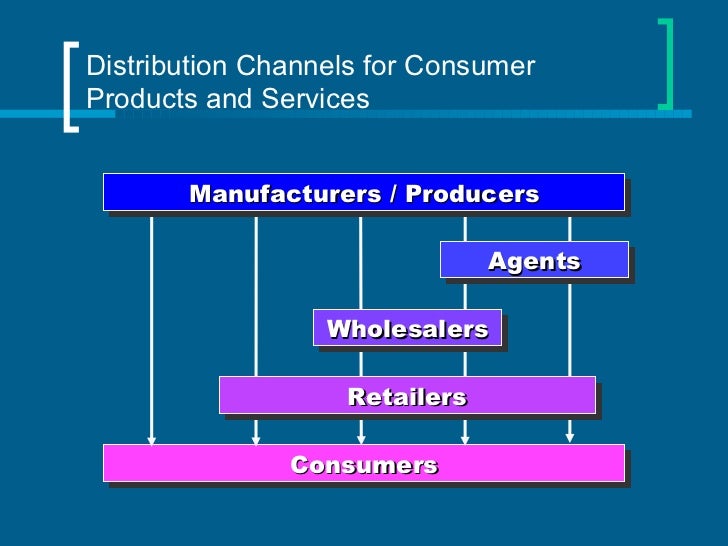 Distribution Channels for Consumer Products and Services

Manufacturers / Producers

Agents

Wholesalers

Retailers

Consumers